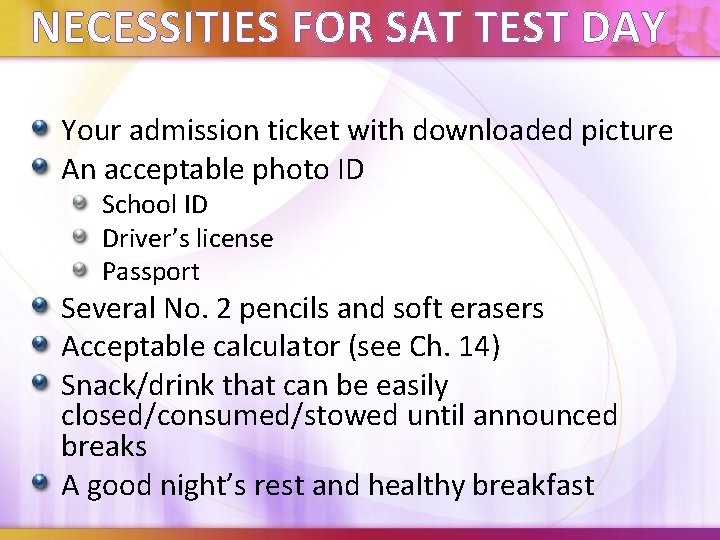 NECESSITIES FOR SAT TEST DAY

- Your admission ticket with downloaded picture
- An acceptable photo ID
  - School ID
  - Driver's license
  - Passport
- Several No. 2 pencils and soft erasers
- Acceptable calculator (see Ch. 14)
- Snack/drink that can be easily closed/consumed/stowed until announced breaks
- A good night's rest and healthy breakfast